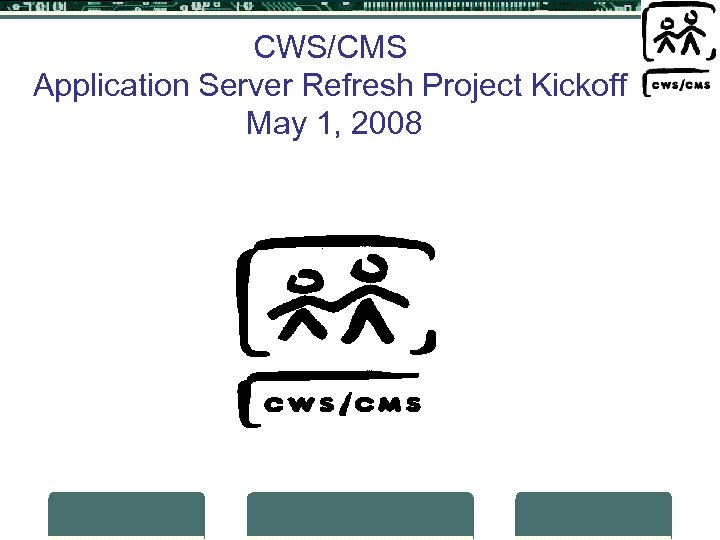 CWS/CMS
Application Server Refresh Project Kickoff
May 1, 2008

CWS/CMS

CWS/CMS